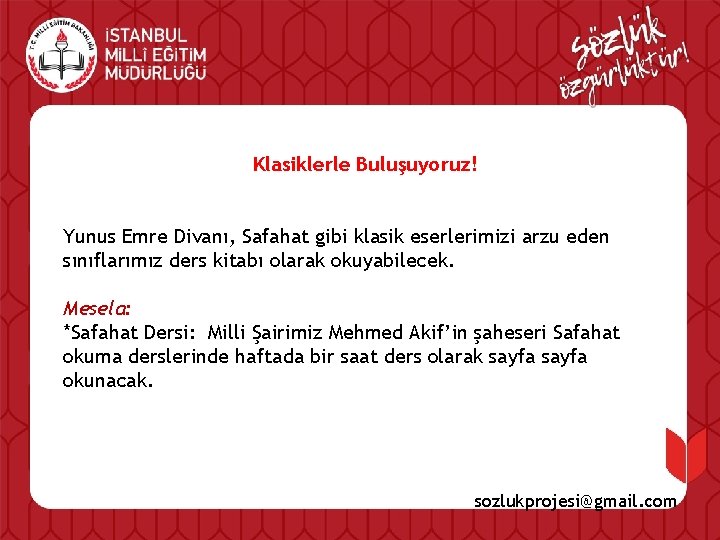 T.C. MİLLİ EĞİTİM BAKANLIĞI

İSTANBUL MİLLİ EĞİTİM MÜDÜRLÜĞÜ

sözlük özgürlüktür!

Klasiklerle Buluşuyoruz!

Yunus Emre Divanı, Safahat gibi klasik eserlerimizi arzu eden sınıflarımız ders kitabı olarak okuyabilecek.

Mesela:
*Safahat Dersi: Milli Şairimiz Mehmed Akif'in şaheseri Safahat okuma derslerinde haftada bir saat ders olarak sayfa sayfa okunacak.

sozlukprojesi@gmail.com